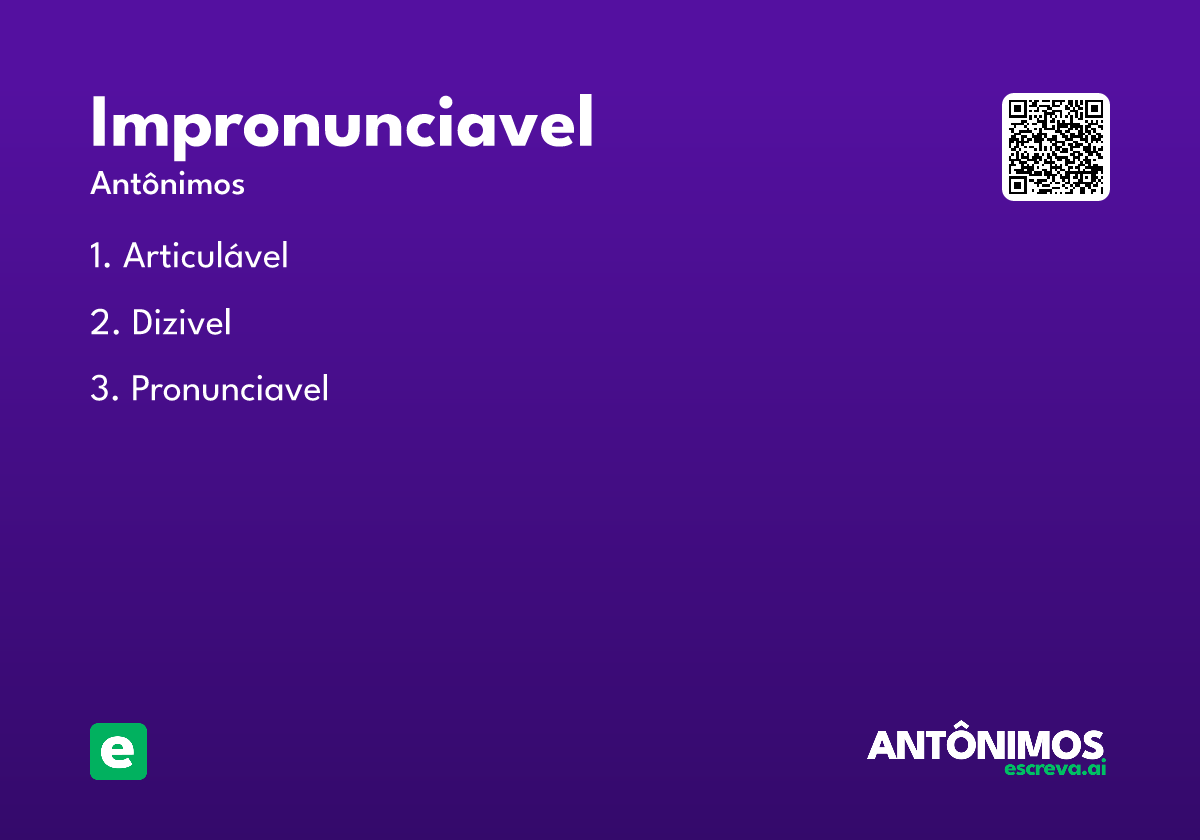 Impronunciavel
Antônimos

1. Articulável
2. Dizivel
3. Pronunciavel

e

ANTÔNIMOS
escreva.ai